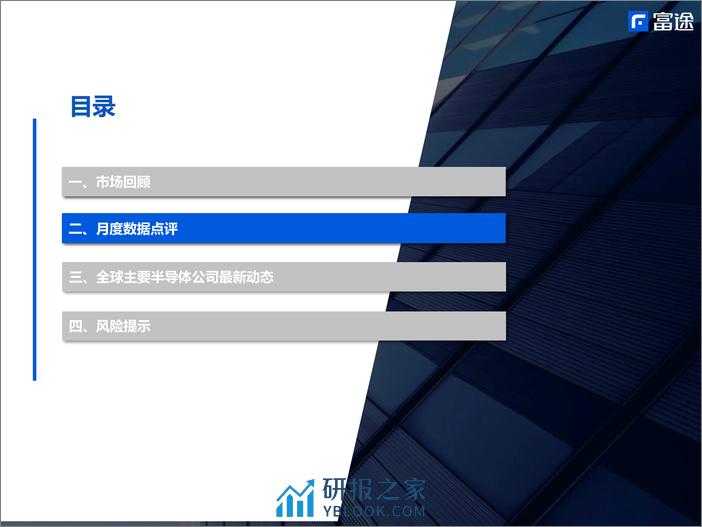 富途

目录

一、市场回顾

二、月度数据点评

三、全球主要半导体公司最新动态

四、风险提示

研报之家
YBLOOK.COM